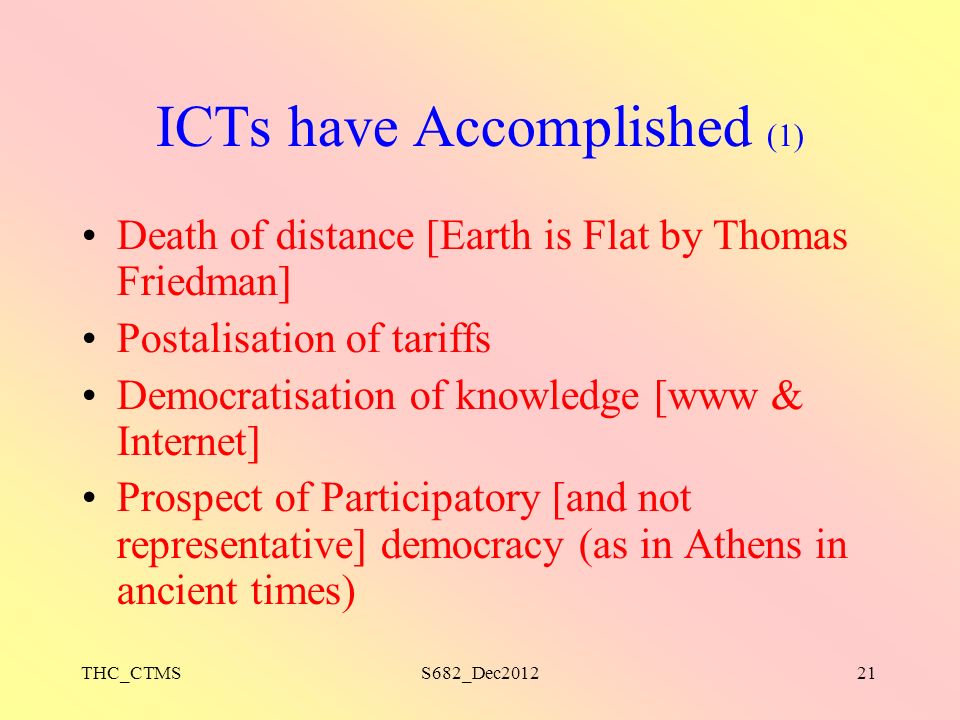 ICTs have Accomplished (1)

• Death of distance [Earth is Flat by Thomas Friedman]
• Postalisation of tariffs
• Democratisation of knowledge [www & Internet]
• Prospect of Participatory [and not representative] democracy (as in Athens in ancient times)

THC_CTMS S682_Dec2012 21